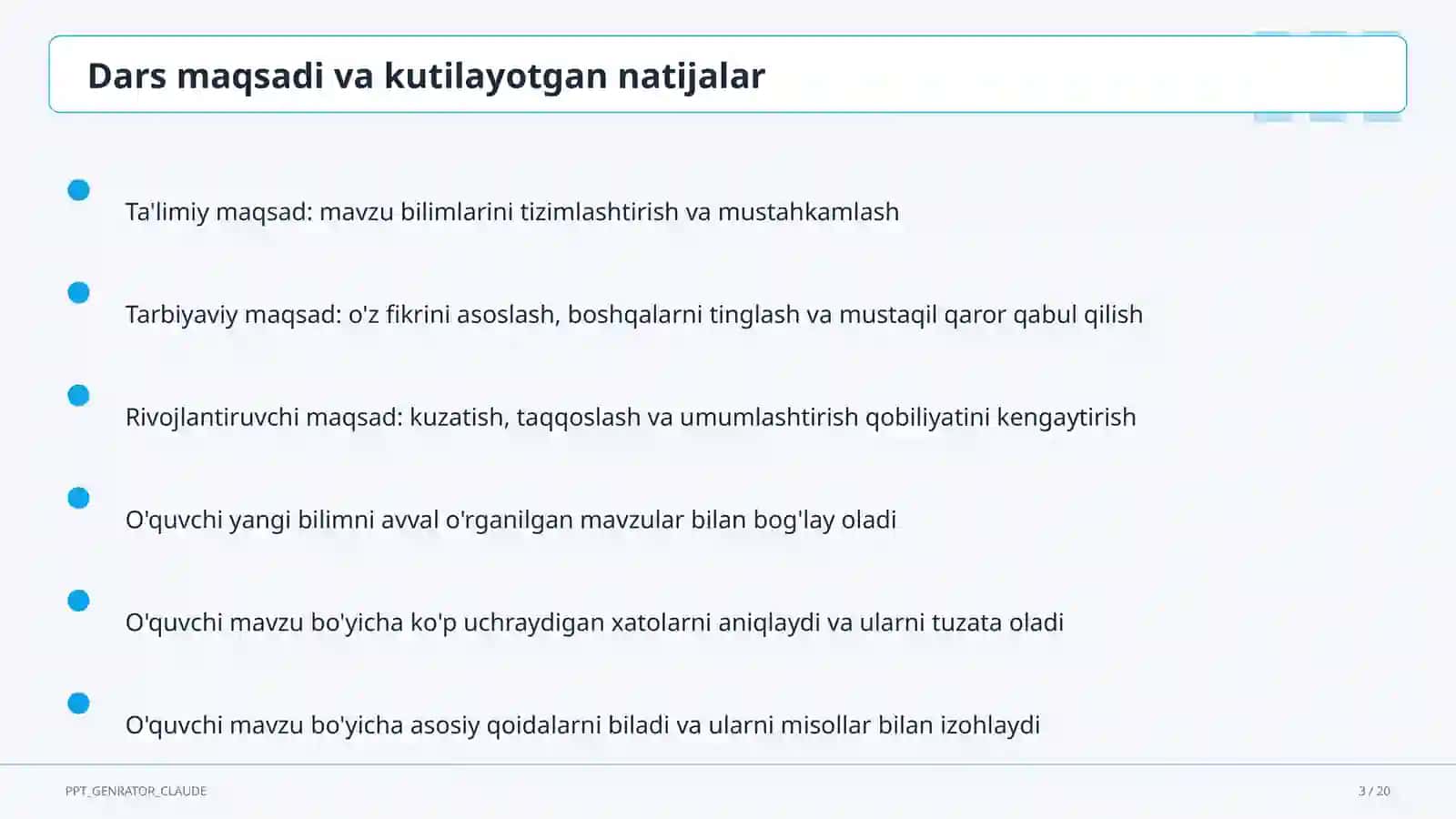 Dars maqsadi va kutilayotgan natijalar

Ta'limiy maqsad: mavzu bilimlarini tizimlashtirish va mustahkamlash

Tarbiyaviy maqsad: o'z fikrini asoslash, boshqalarni tinglash va mustaqil qaror qabul qilish

Rivojlantiruvchi maqsad: kuzatish, taqqoslash va umumlashtirish qobiliyatini kengaytirish

O'quvchi yangi bilimni avval o'rganilgan mavzular bilan bog'lay oladi

O'quvchi mavzu bo'yicha ko'p uchraydigan xatolarni aniqlaydi va ularni tuzata oladi

O'quvchi mavzu bo'yicha asosiy qoidalarni biladi va ularni misollar bilan izohlaydi

PPT_GENRATOR_CLAUDE

3 / 20